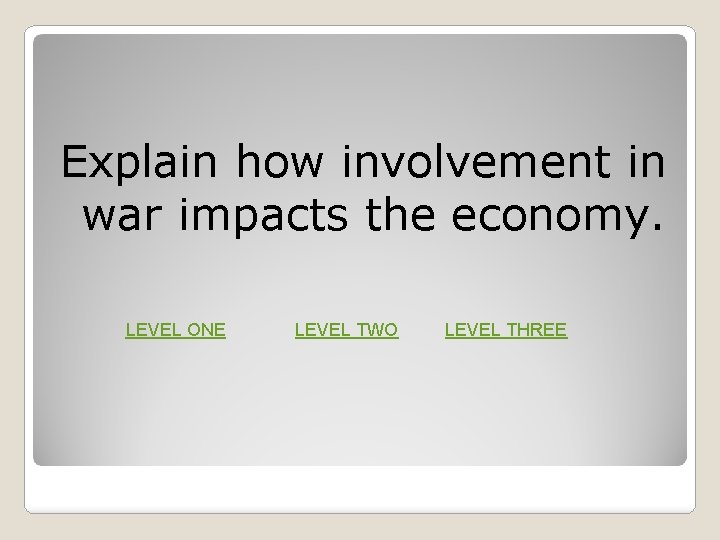 Explain how involvement in war impacts the economy.

LEVEL ONE LEVEL TWO LEVEL THREE